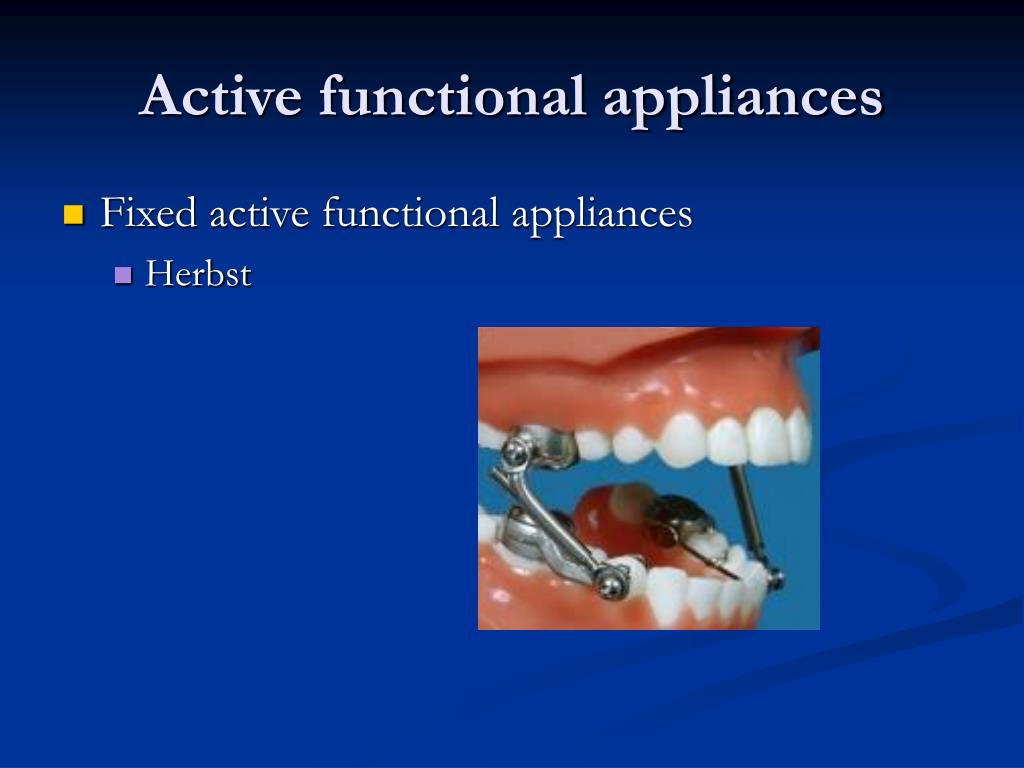 Active functional appliances

Fixed active functional appliances

Herbst